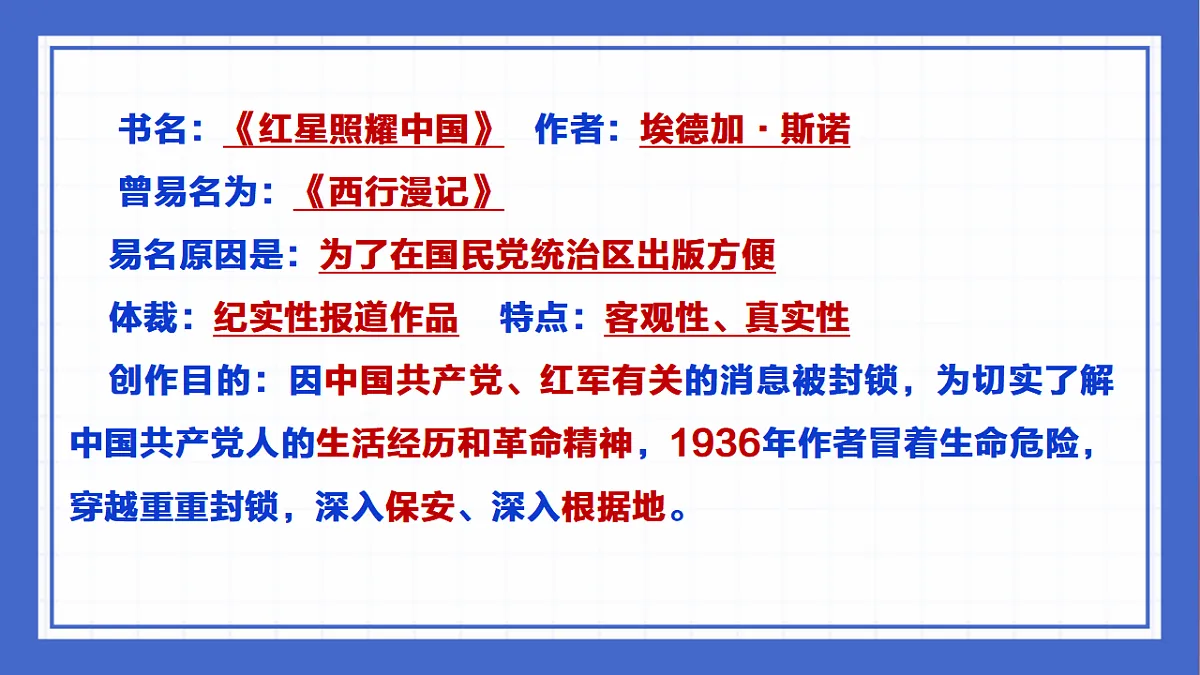 书名：《红星照耀中国》 作者：埃德加·斯诺

曾易名为：《西行漫记》

易名原因是：为了在国民党统治区出版方便

体裁：纪实性报道作品 特点：客观性、真实性

创作目的：因中国共产党、红军有关的消息被封锁，为切实了解中国共产党人的生活经历和革命精神，1936年作者冒着生命危险，穿越重重封锁，深入保安、深入根据地。